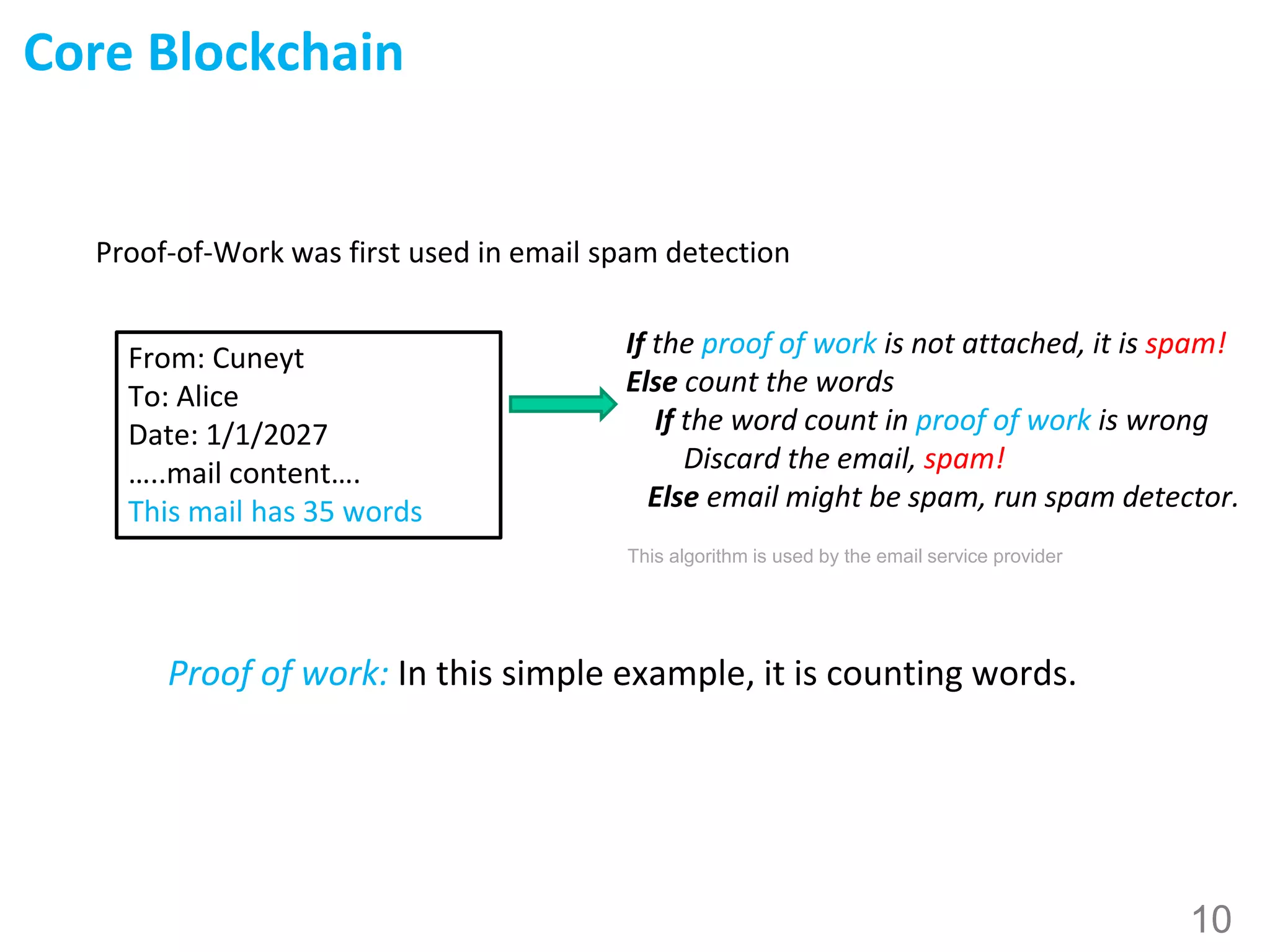 Core Blockchain

Proof-of-Work was first used in email spam detection

From: Cuneyt
To: Alice
Date: 1/1/2027
…..mail content….
This mail has 35 words

If the proof of work is not attached, it is spam!
Else count the words
If the word count in proof of work is wrong
Discard the email, spam!
Else email might be spam, run spam detector.

This algorithm is used by the email service provider

Proof of work: In this simple example, it is counting words.

10